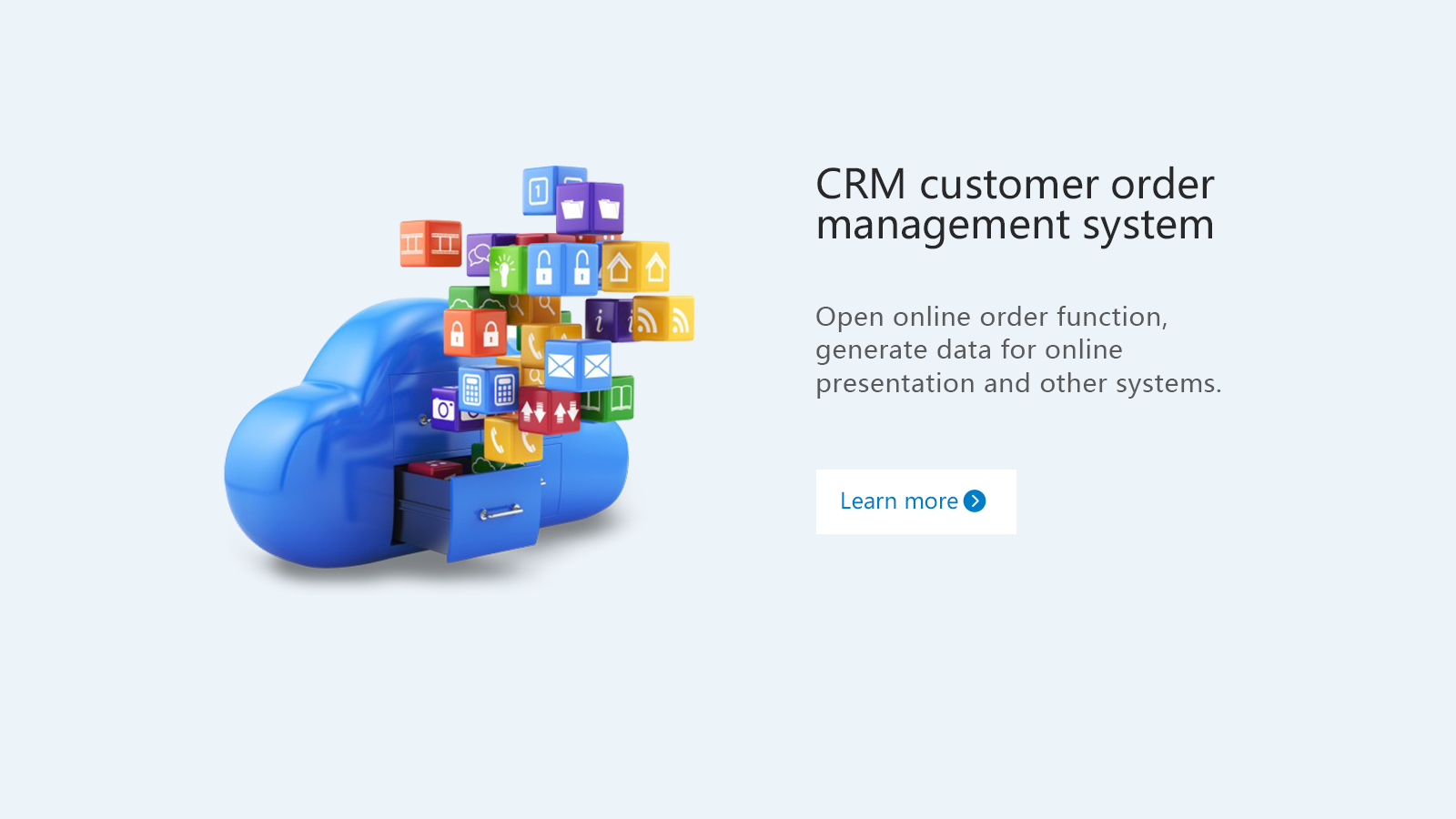 CRM customer order management system

Open online order function, generate data for online presentation and other systems.

Learn more